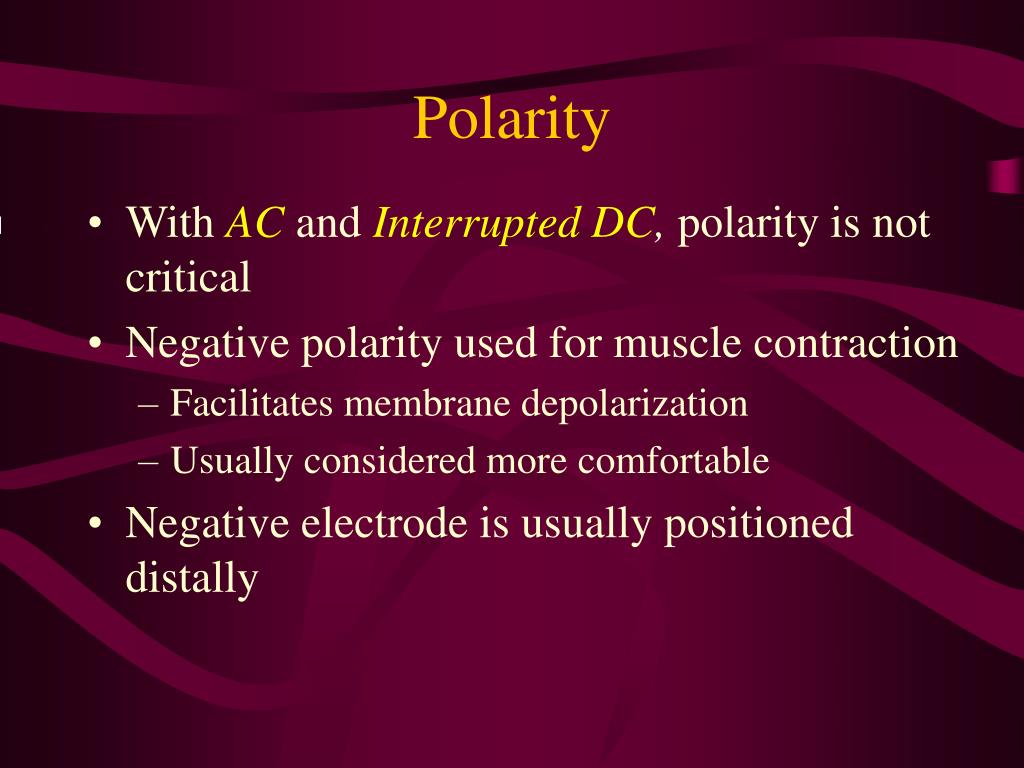 Polarity

• With AC and Interrupted DC, polarity is not critical

• Negative polarity used for muscle contraction

– Facilitates membrane depolarization

– Usually considered more comfortable

• Negative electrode is usually positioned distally